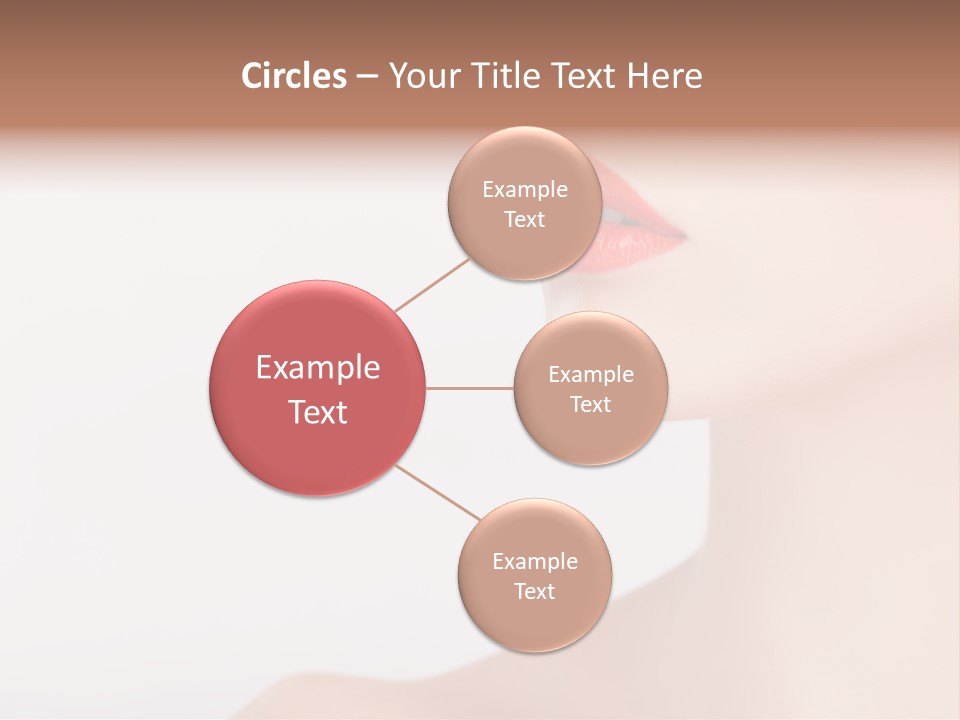 Circles – Your Title Text Here

Example Text

Example Text

Example Text

Example Text